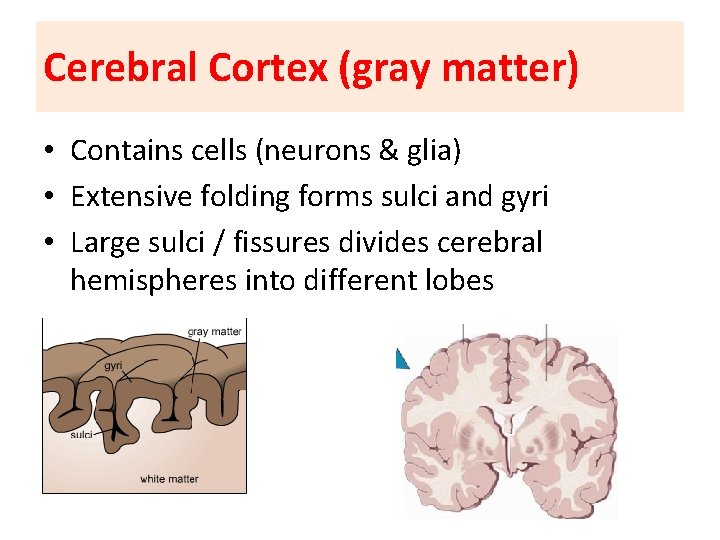 Cerebral Cortex (gray matter)

• Contains cells (neurons & glia)
• Extensive folding forms sulci and gyri
• Large sulci / fissures divides cerebral hemispheres into different lobes

gray matter
gyri
sulci
white matter